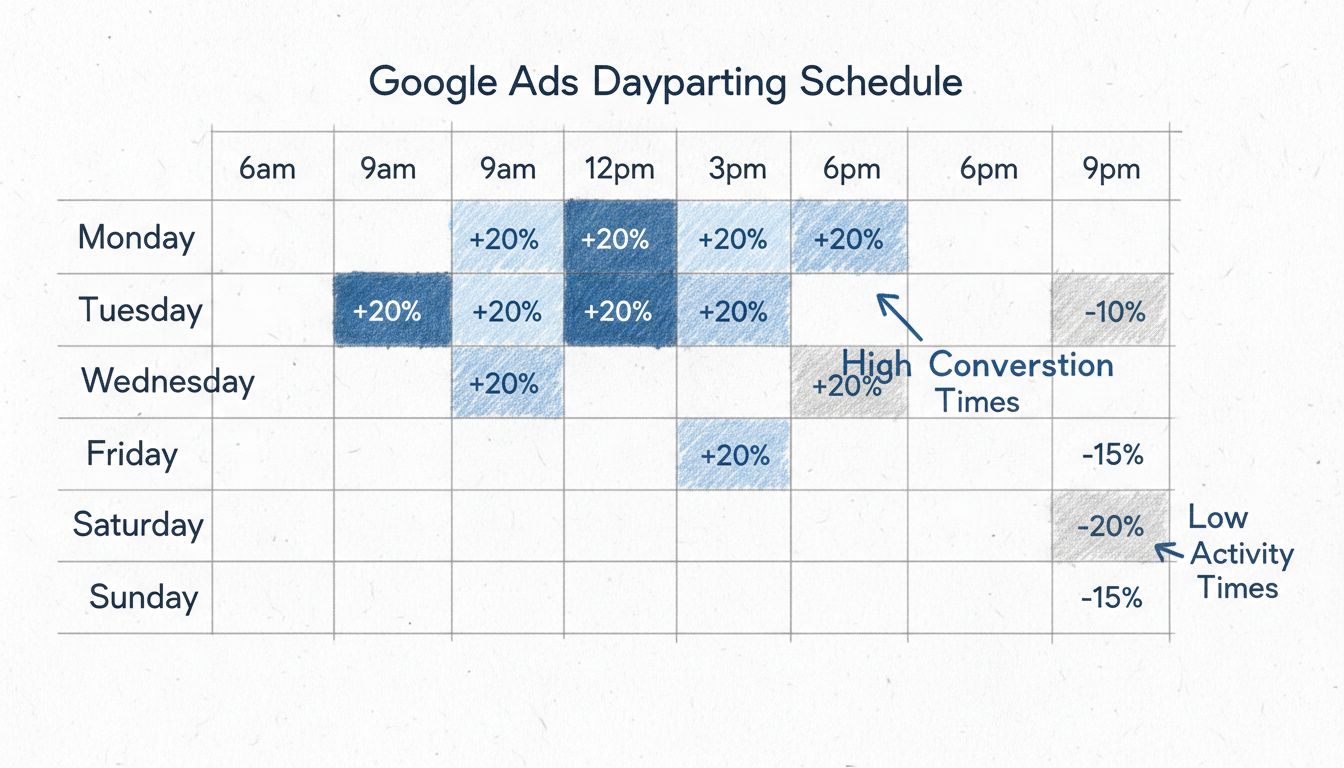 Google Ads Dayparting Schedule

| | 6am | 9am | 9am | 12pm | 3pm | 6pm | 6pm | 9pm |
|---|---|---|---|---|---|---|---|---|
| Monday | | | +20% | +20% | +20% | +20% | | |
| Tuesday | | +20% | +20% | +20% | +20% | | | -10% |
| Wednesday | | | +20% | | | +20% | | |
| Friday | | | | | +20% | | | -15% |
| Saturday | | | | | | | | -20% |
| Sunday | | | | | | | | -15% |

High Converstion Times

Low Activity Times